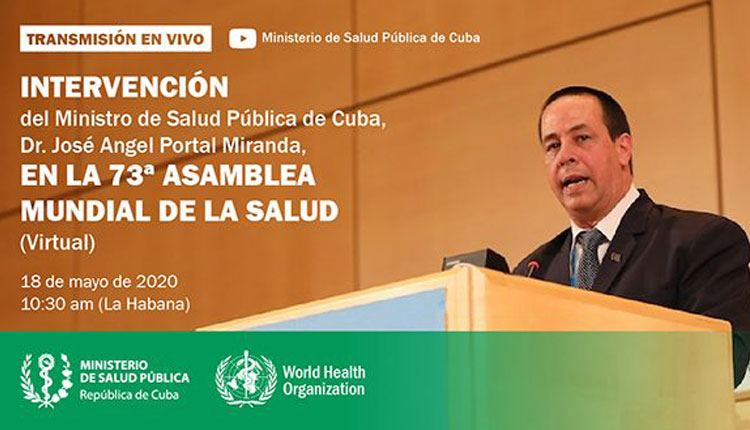 TRANSMISIÓN EN VIVO

Ministerio de Salud Pública de Cuba

INTERVENCIÓN
del Ministro de Salud Pública de Cuba, Dr. José Angel Portal Miranda,
EN LA 73ª ASAMBLEA MUNDIAL DE LA SALUD
(Virtual)

18 de mayo de 2020
10:30 am (La Habana)

MINISTERIO DE SALUD PÚBLICA
República de Cuba

World Health Organization